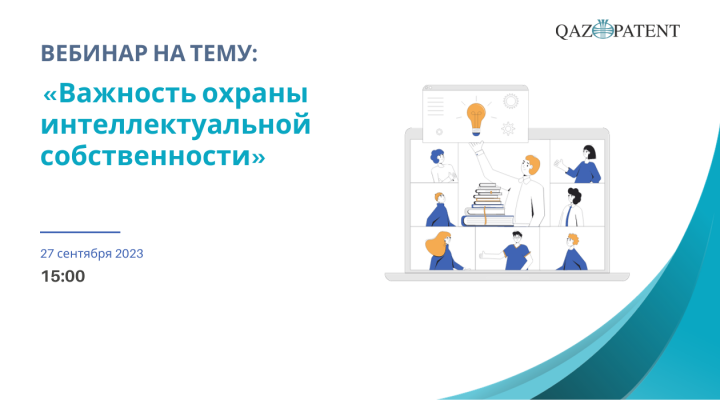 QAZPATENT

ВЕБИНАР НА ТЕМУ:

«Важность охраны интеллектуальной собственности»

27 сентября 2023

15:00